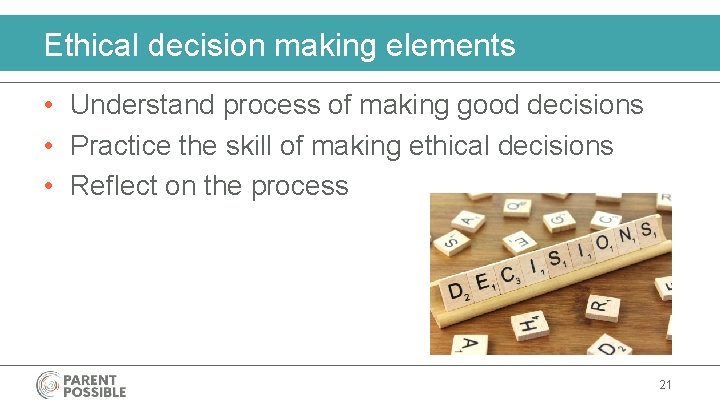 Ethical decision making elements

• Understand process of making good decisions
• Practice the skill of making ethical decisions
• Reflect on the process

DECISIONS

PARENT POSSIBLE

21